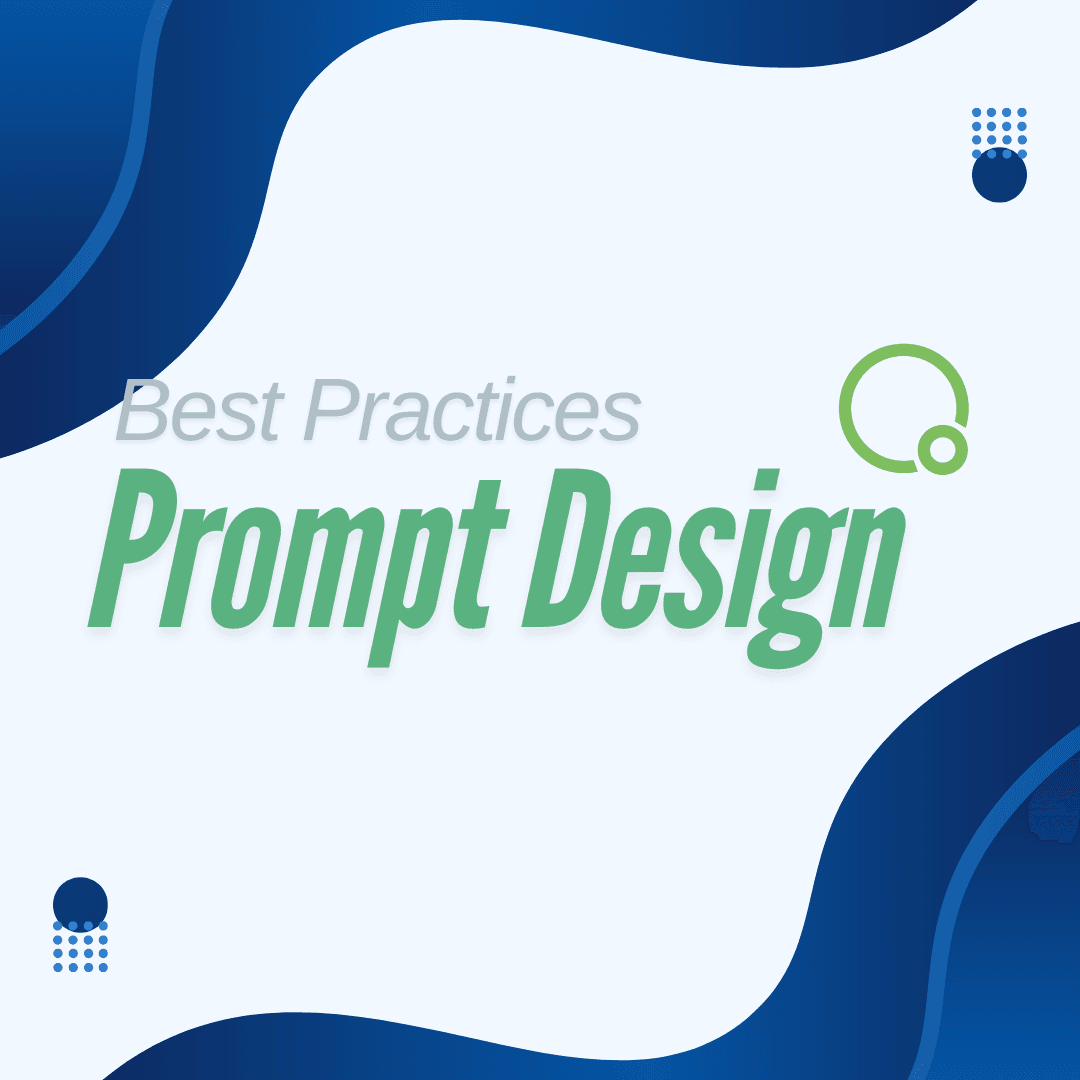 Best Practices
Prompt Design